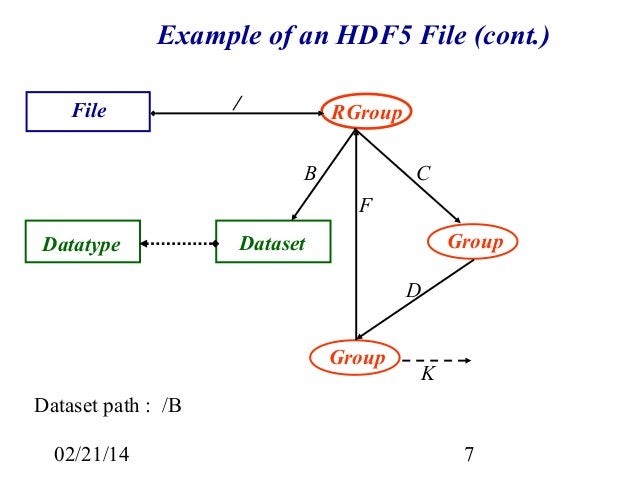 Example of an HDF5 File (cont.)

File

/

RGroup

B

C

F

Datatype

Dataset

Group

D

Group

K

Dataset path : /B

02/21/14

7